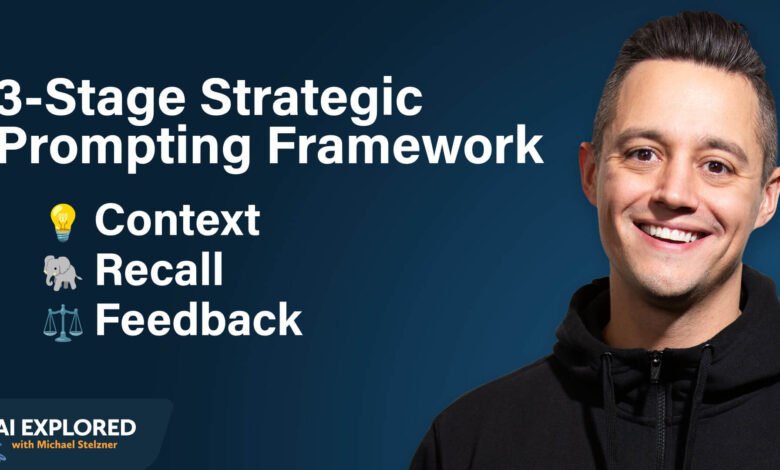 3-Stage Strategic Prompting Framework

Context
Recall
Feedback

AI EXPLORED
with Michael Stelzner